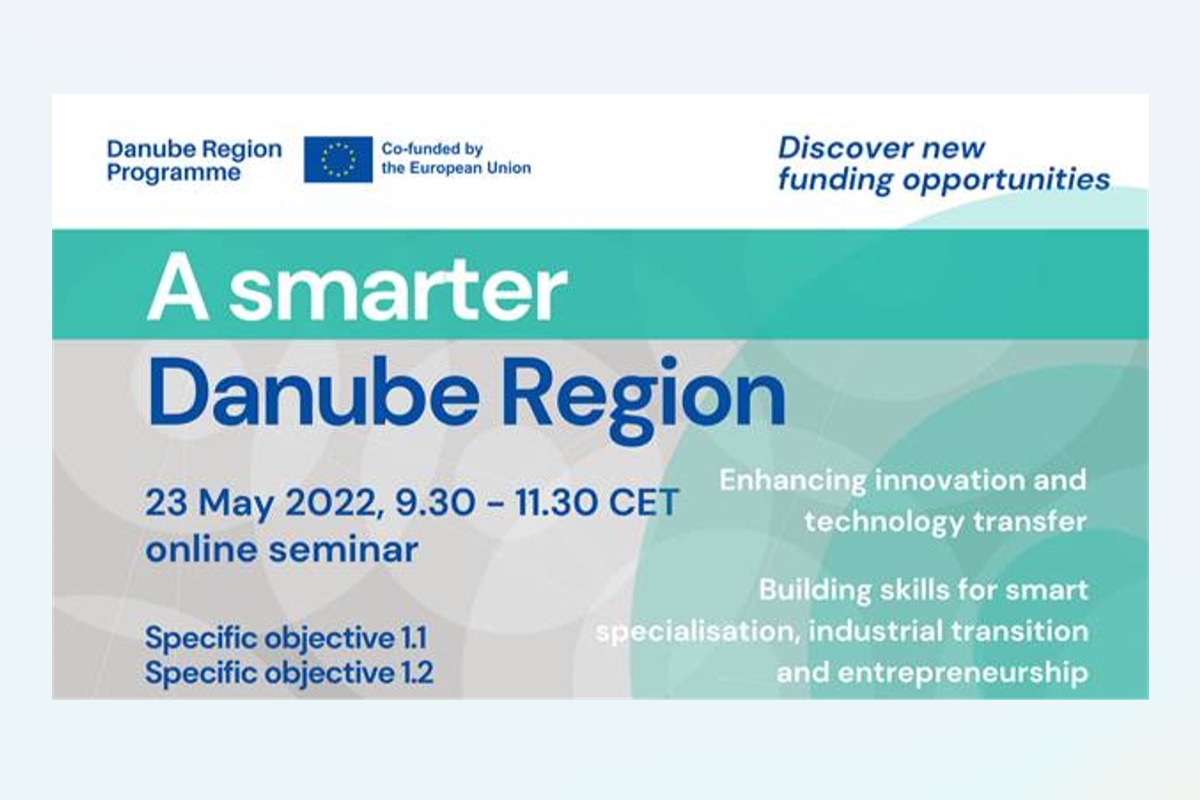 Danube Region Programme

Co-funded by the European Union

Discover new funding opportunities

A smarter Danube Region

23 May 2022, 9.30 - 11.30 CET
online seminar

Specific objective 1.1
Specific objective 1.2

Enhancing innovation and technology transfer

Building skills for smart specialisation, industrial transition and entrepreneurship